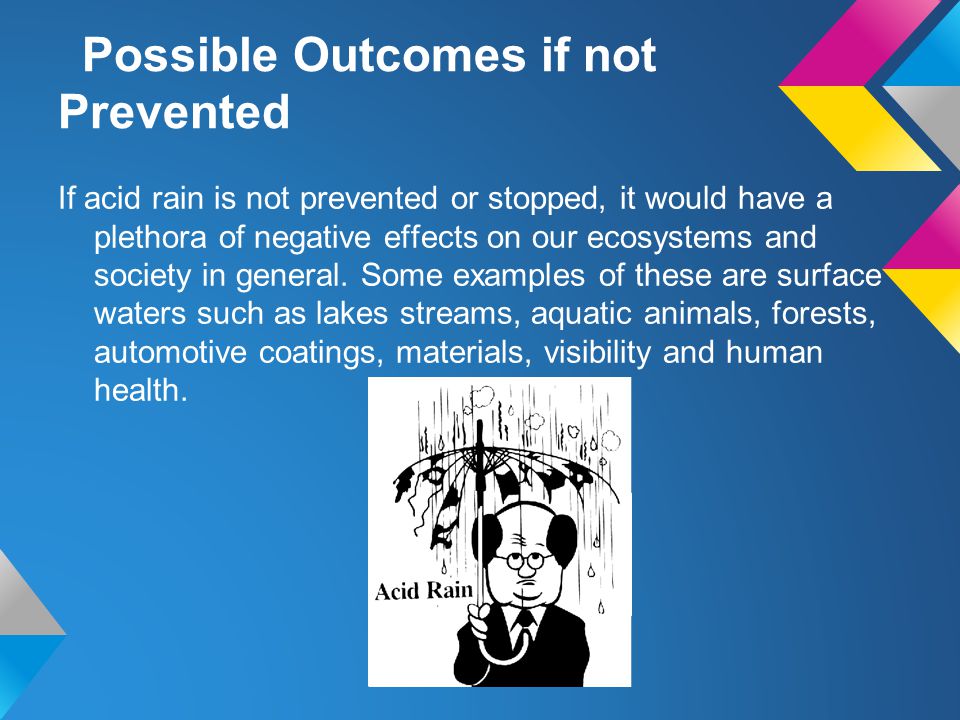 Possible Outcomes if not Prevented

If acid rain is not prevented or stopped, it would have a plethora of negative effects on our ecosystems and society in general. Some examples of these are surface waters such as lakes streams, aquatic animals, forests, automotive coatings, materials, visibility and human health.

Acid Rain